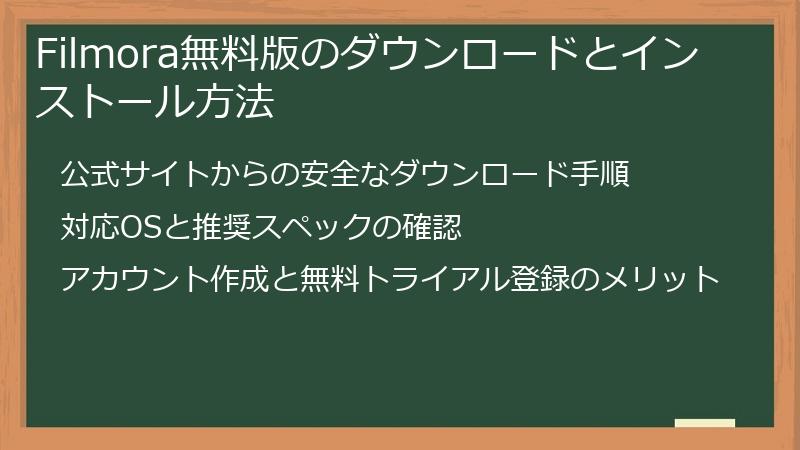 Filmora無料版のダウンロードとインストール方法

公式サイトからの安全なダウンロード手順

対応OSと推奨スペックの確認

アカウント作成と無料トライアル登録のメリット